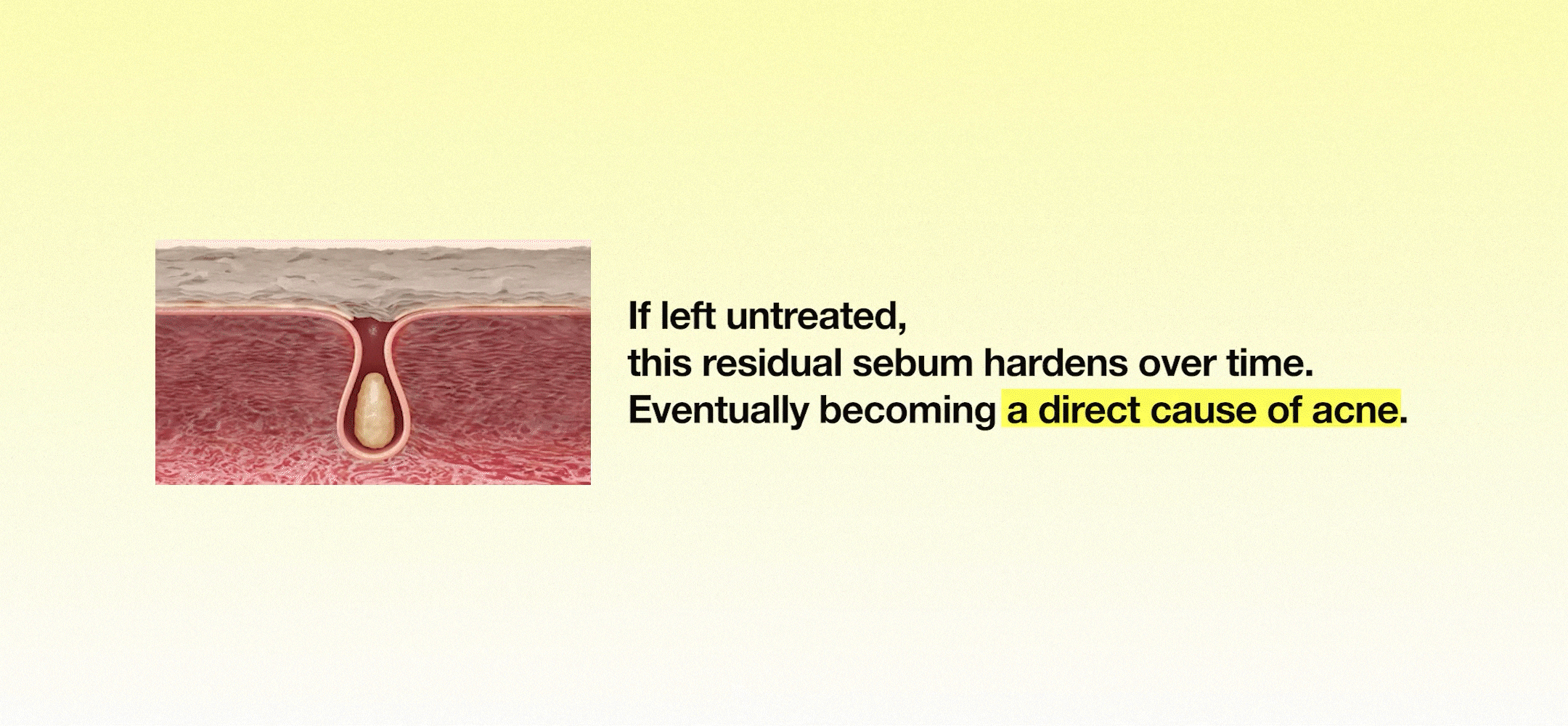 If left untreated,
this residual sebum hardens over time.
Eventually becoming a direct cause of acne.